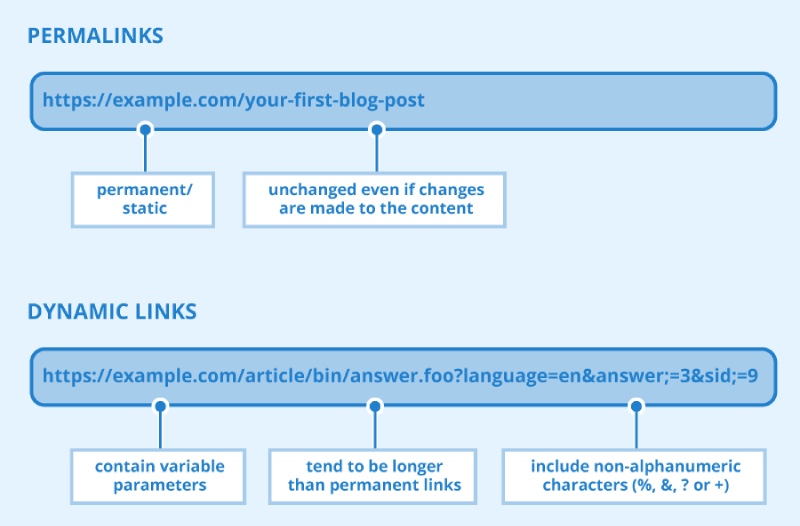 PERMALINKS

https://example.com/your-first-blog-post

permanent/ static

unchanged even if changes are made to the content

DYNAMIC LINKS

https://example.com/article/bin/answer.foo?language=en&answer;=3&sid;=9

contain variable parameters

tend to be longer than permanent links

include non-alphanumeric characters (%, &, ? or +)